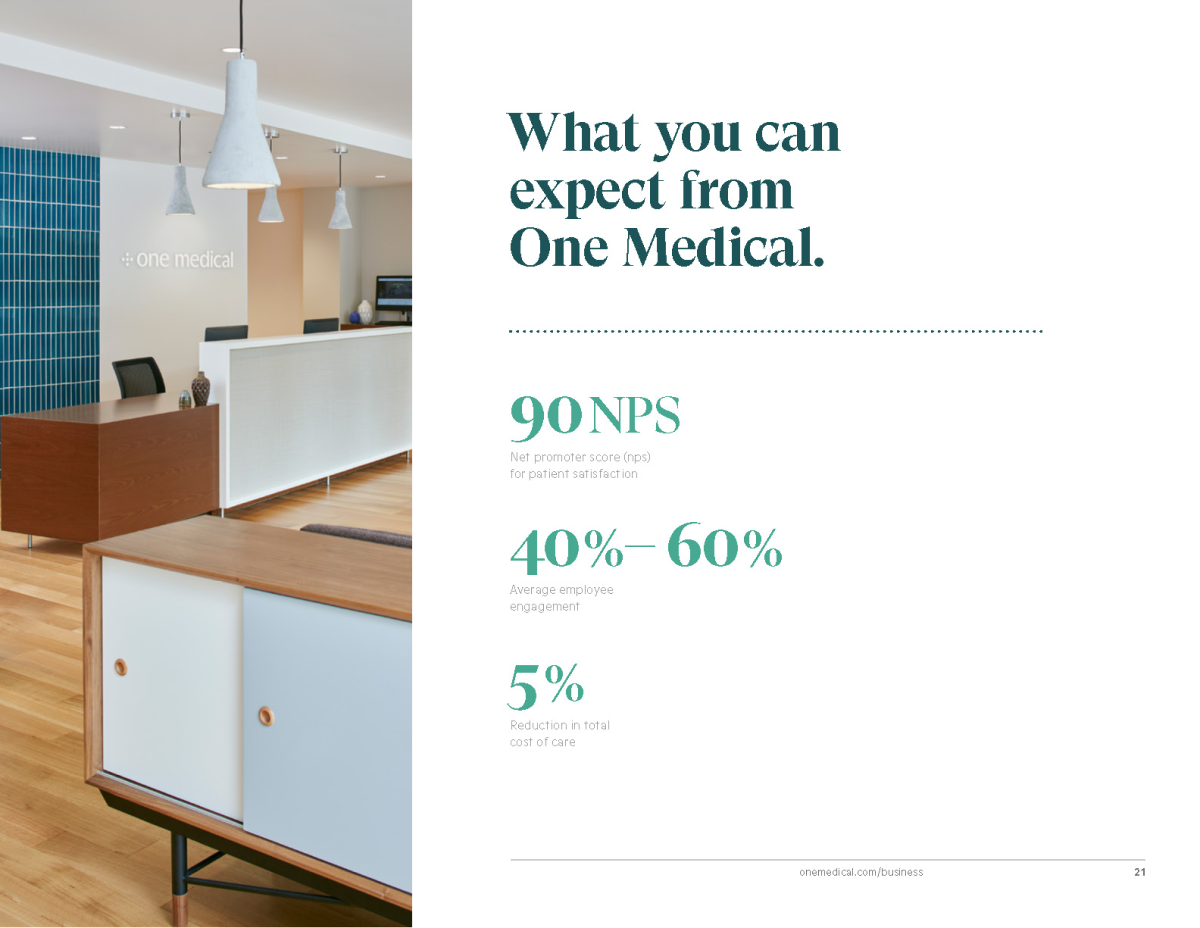 one medical

What you can expect from One Medical.

90 NPS
Net promoter score (nps) for patient satisfaction

40%– 60%
Average employee engagement

5%
Reduction in total cost of care

onemedical.com/business 21